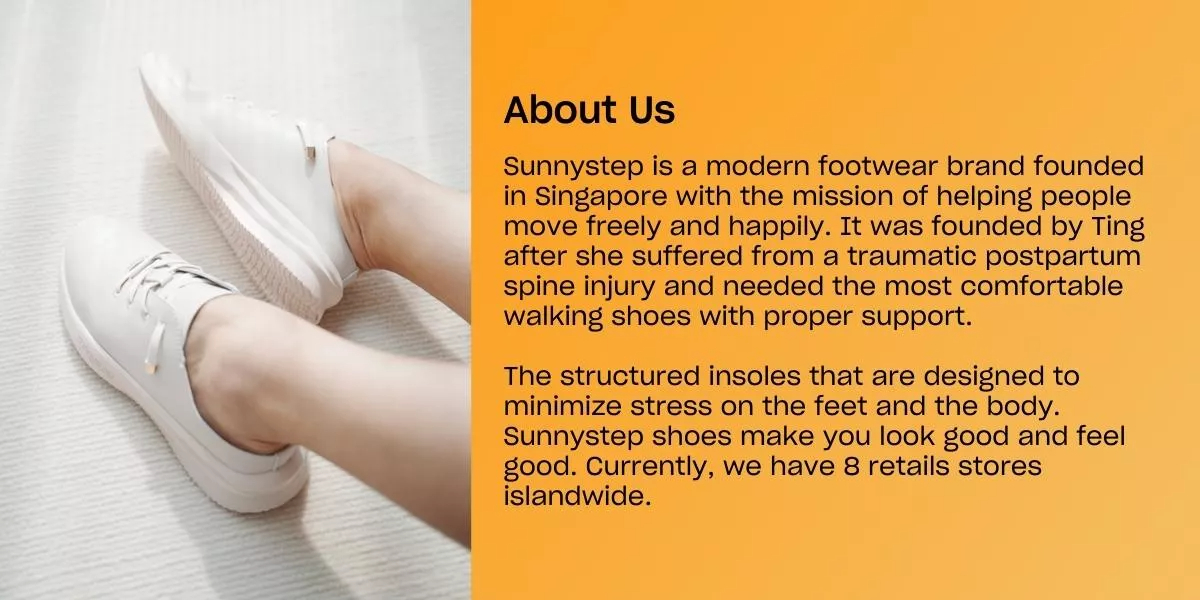 About Us

Sunnystep is a modern footwear brand founded in Singapore with the mission of helping people move freely and happily. It was founded by Ting after she suffered from a traumatic postpartum spine injury and needed the most comfortable walking shoes with proper support.

The structured insoles that are designed to minimize stress on the feet and the body. Sunnystep shoes make you look good and feel good. Currently, we have 8 retails stores islandwide.